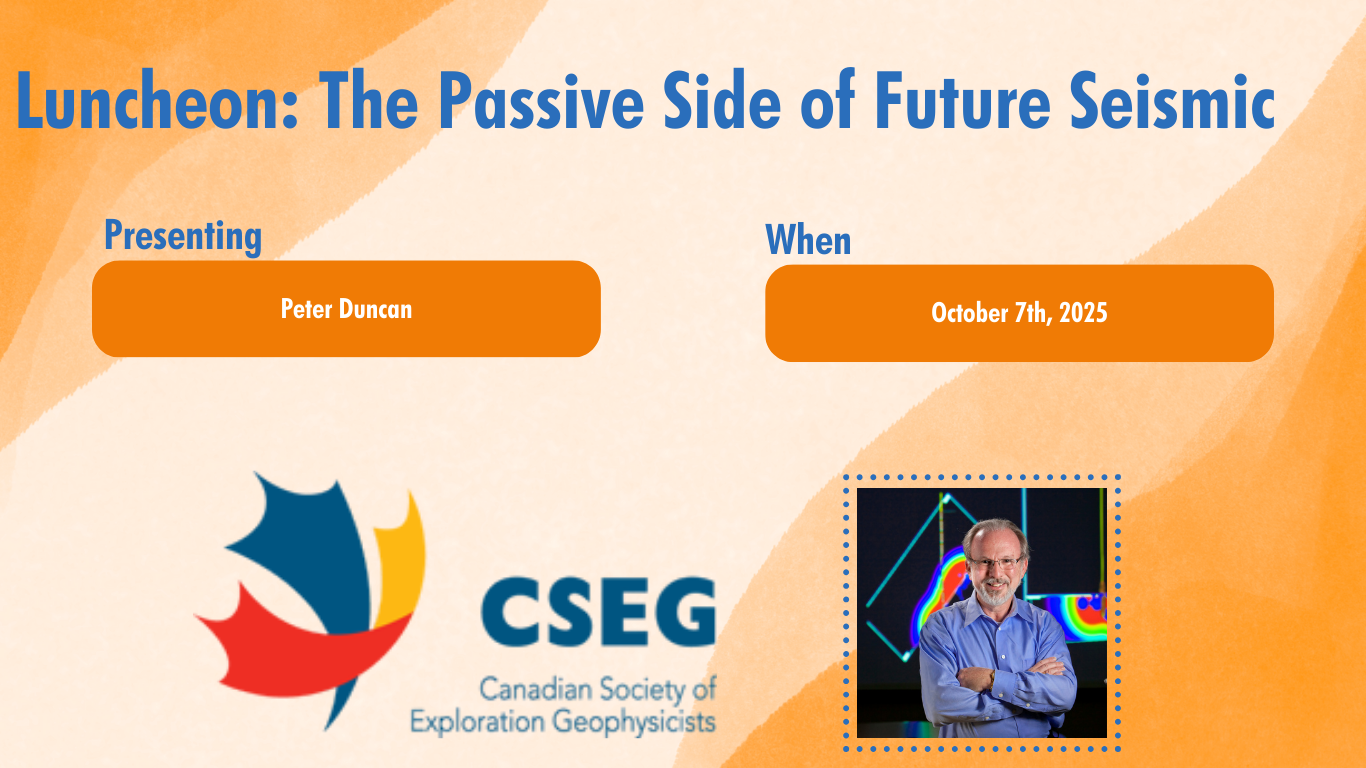 Luncheon: The Passive Side of Future Seismic

Presenting

Peter Duncan

When

October 7th, 2025

CSEG

Canadian Society of Exploration Geophysicists